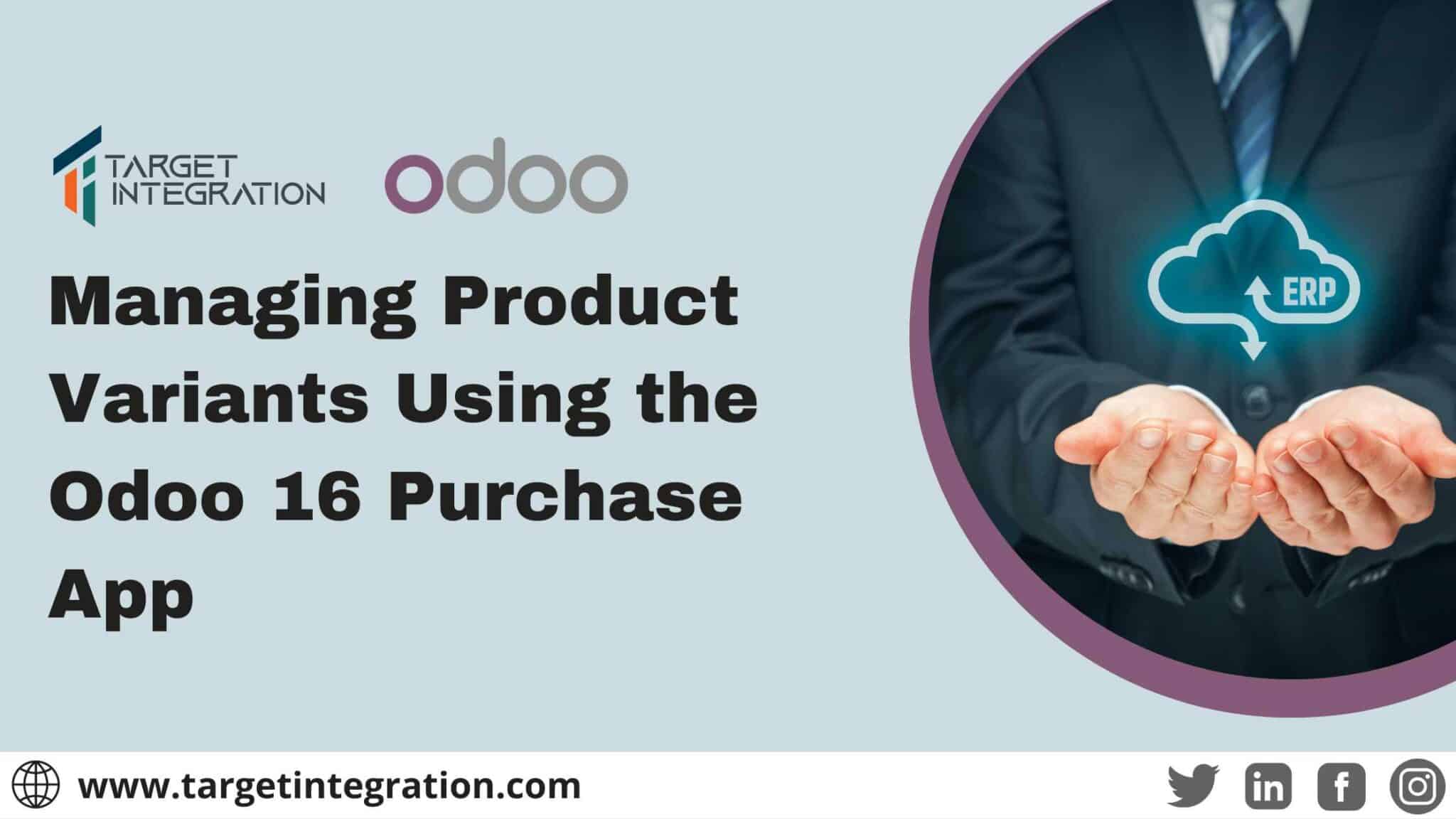 TARGET INTEGRATION

odoo

Managing Product Variants Using the Odoo 16 Purchase App

ERP

www.targetintegration.com

in

f